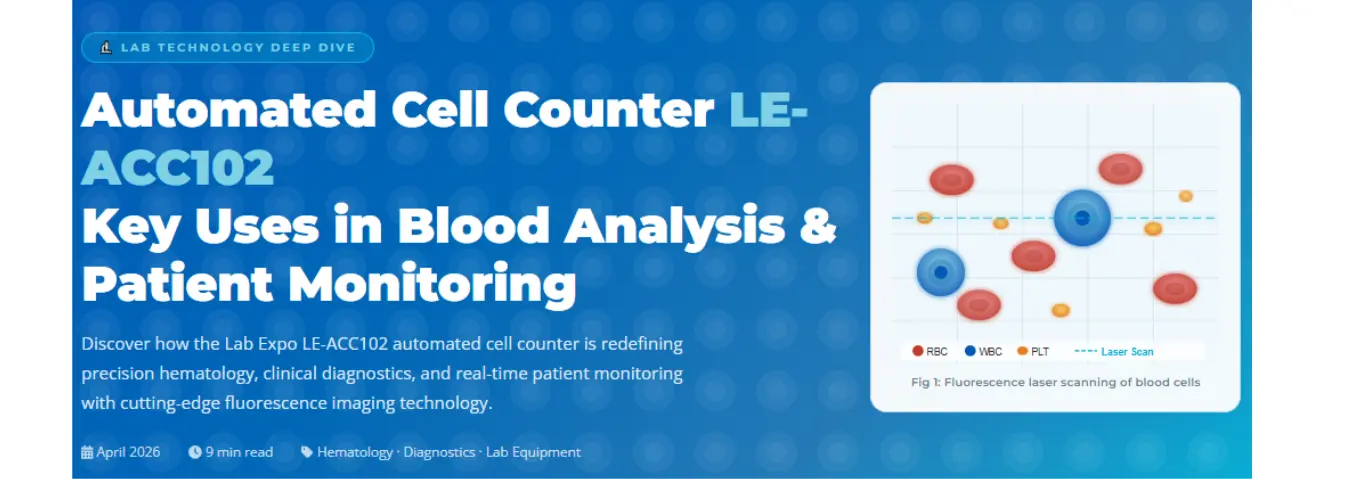 LAB TECHNOLOGY DEEP DIVE

Automated Cell Counter LE-ACC102
Key Uses in Blood Analysis & Patient Monitoring

Discover how the Lab Expo LE-ACC102 automated cell counter is redefining precision hematology, clinical diagnostics, and real-time patient monitoring with cutting-edge fluorescence imaging technology.

April 2026 9 min read Hematology · Diagnostics · Lab Equipment

RBC WBC PLT Laser Scan

Fig 1: Fluorescence laser scanning of blood cells